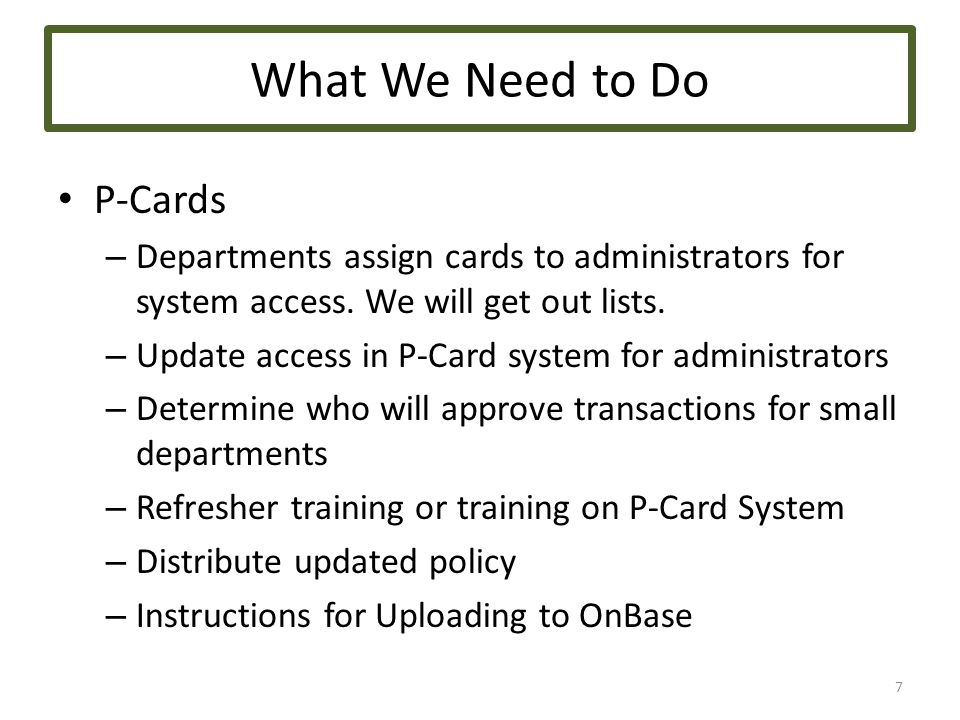 What We Need to Do

• P-Cards
– Departments assign cards to administrators for system access. We will get out lists.
– Update access in P-Card system for administrators
– Determine who will approve transactions for small departments
– Refresher training or training on P-Card System
– Distribute updated policy
– Instructions for Uploading to OnBase

7